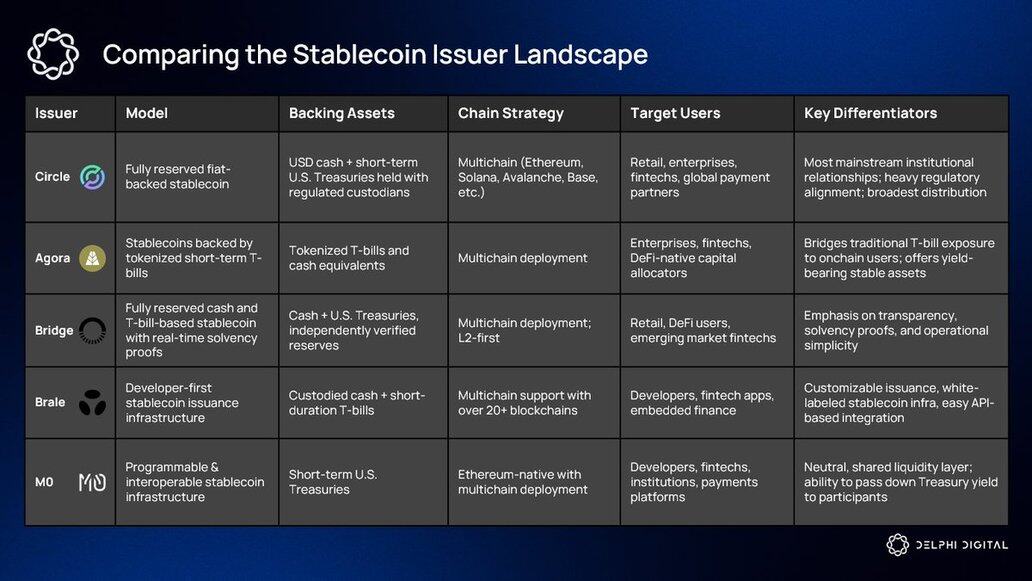 Comparing the Stablecoin Issuer Landscape

| Issuer | Model | Backing Assets | Chain Strategy | Target Users | Key Differentiators |
|---|---|---|---|---|---|
| Circle | Fully reserved fiat-backed stablecoin | USD cash + short-term U.S. Treasuries held with regulated custodians | Multichain (Ethereum, Solana, Avalanche, Base, etc.) | Retail, enterprises, fintechs, global payment partners | Most mainstream institutional relationships; heavy regulatory alignment; broadest distribution |
| Agora | Stablecoins backed by tokenized short-term T-bills | Tokenized T-bills and cash equivalents | Multichain deployment | Enterprises, fintechs, DeFi-native capital allocators | Bridges traditional T-bill exposure to onchain users; offers yield-bearing stable assets |
| Bridge | Fully reserved cash and T-bill-based stablecoin with real-time solvency proofs | Cash + U.S. Treasuries, independently verified reserves | Multichain deployment; L2-first | Retail, DeFi users, emerging market fintechs | Emphasis on transparency, solvency proofs, and operational simplicity |
| Brale | Developer-first stablecoin issuance infrastructure | Custodied cash + short-duration T-bills | Multichain support with over 20+ blockchains | Developers, fintech apps, embedded finance | Customizable issuance, white-labeled stablecoin infra, easy API-based integration |
| M0 | Programmable & interoperable stablecoin infrastructure | Short-term U.S. Treasuries | Ethereum-native with multichain deployment | Developers, fintechs, institutions, payments platforms | Neutral, shared liquidity layer; ability to pass down Treasury yield to participants |

DELPHI DIGITAL